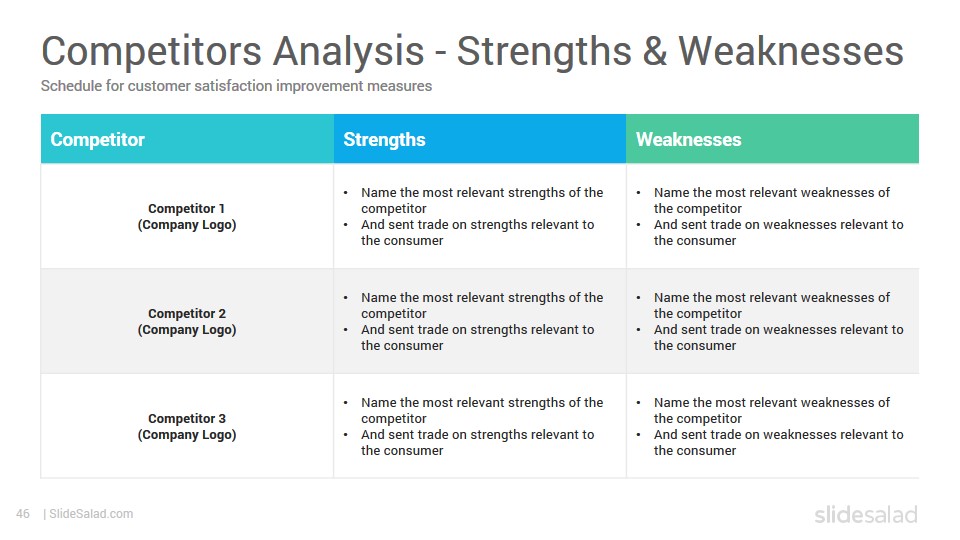 Competitors Analysis - Strengths & Weaknesses

Schedule for customer satisfaction improvement measures

| Competitor | Strengths | Weaknesses |
|---|---|---|
| Competitor 1 (Company Logo) | • Name the most relevant strengths of the competitor • And sent trade on strengths relevant to the consumer | • Name the most relevant weaknesses of the competitor • And sent trade on weaknesses relevant to the consumer |
| Competitor 2 (Company Logo) | • Name the most relevant strengths of the competitor • And sent trade on strengths relevant to the consumer | • Name the most relevant weaknesses of the competitor • And sent trade on weaknesses relevant to the consumer |
| Competitor 3 (Company Logo) | • Name the most relevant strengths of the competitor • And sent trade on strengths relevant to the consumer | • Name the most relevant weaknesses of the competitor • And sent trade on weaknesses relevant to the consumer |

46 | SlideSalad.com

slidesalad